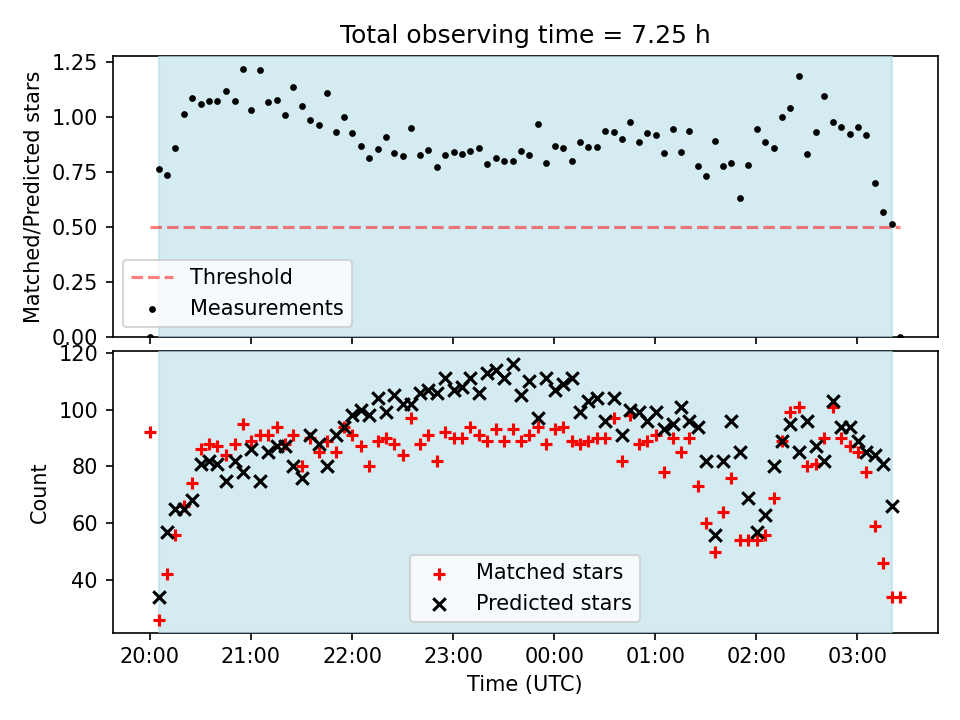 Total observing time = 7.25 h

Matched/Predicted stars

1.25
1.00
0.75
0.50
0.25
0.00

Threshold
Measurements

Count

120
100
80
60
40

Matched stars
Predicted stars

20:00
21:00
22:00
23:00
00:00
01:00
02:00
03:00

Time (UTC)